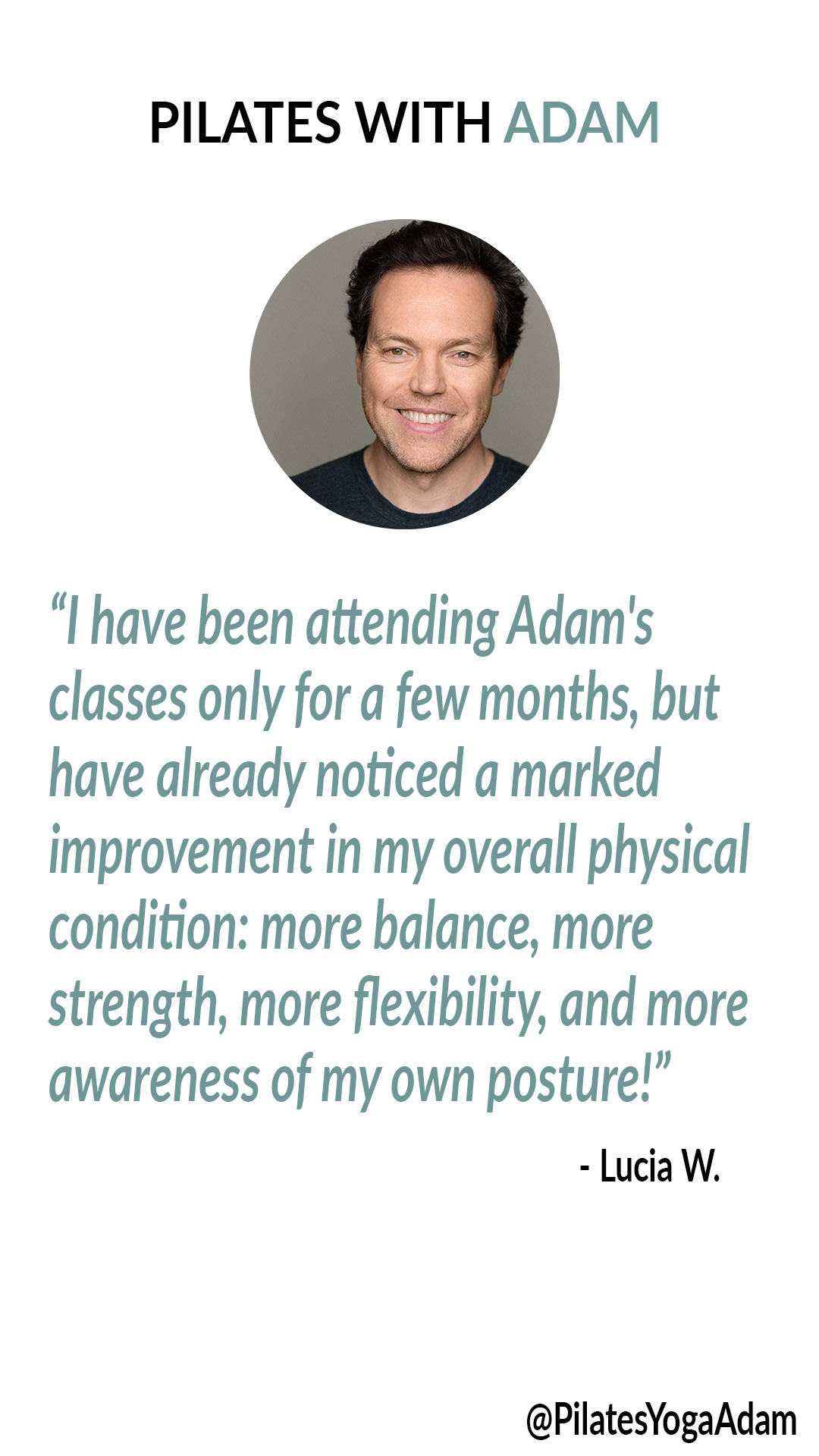 PILATES WITH ADAM

“I have been attending Adam's classes only for a few months, but have already noticed a marked improvement in my overall physical condition: more balance, more strength, more flexibility, and more awareness of my own posture!”

- Lucia W.

@PilatesYogaAdam